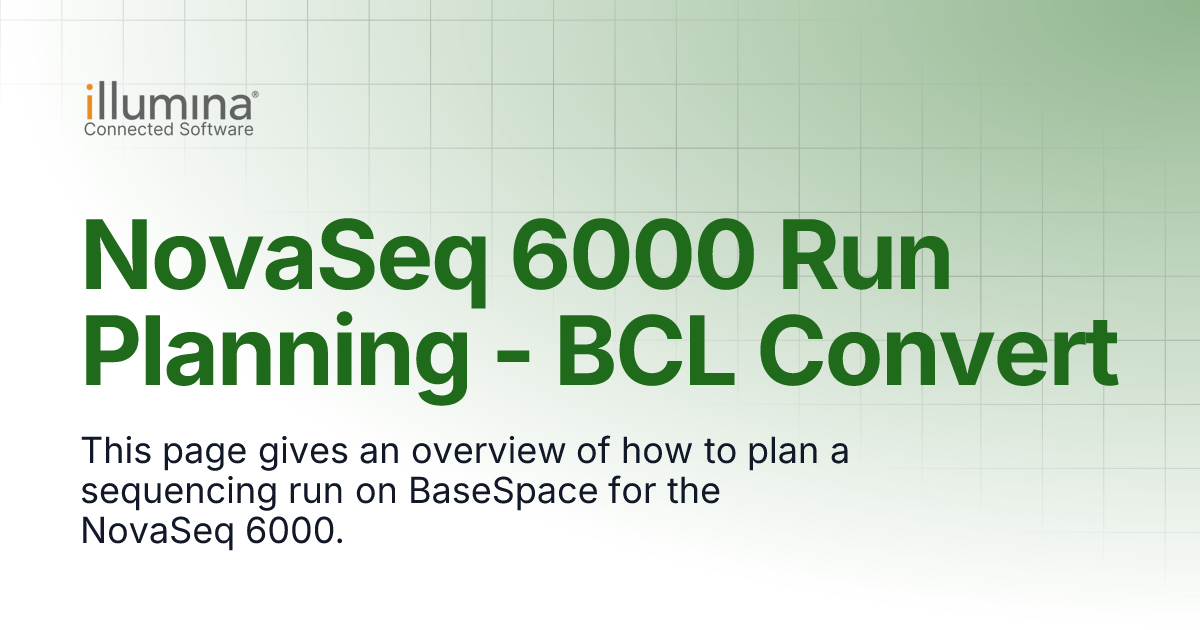 illumina®
Connected Software

NovaSeq 6000 Run Planning - BCL Convert

This page gives an overview of how to plan a sequencing run on BaseSpace for the NovaSeq 6000.